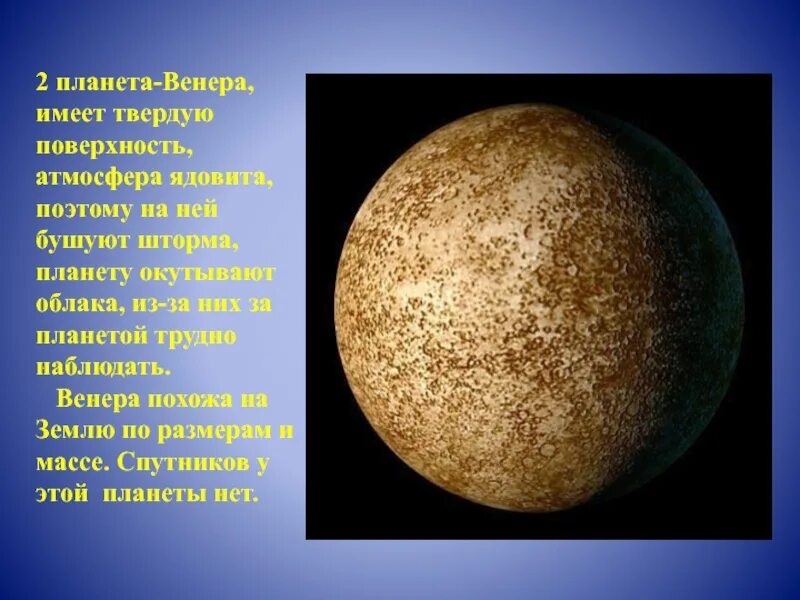 2 планета-Венера, имеет твердую поверхность, атмосфера ядовита, поэтому на ней бушуют шторма, планету окутывают облака, из-за них за планетой трудно наблюдать.

Венера похожа на Землю по размерам и массе. Спутников у этой планеты нет.